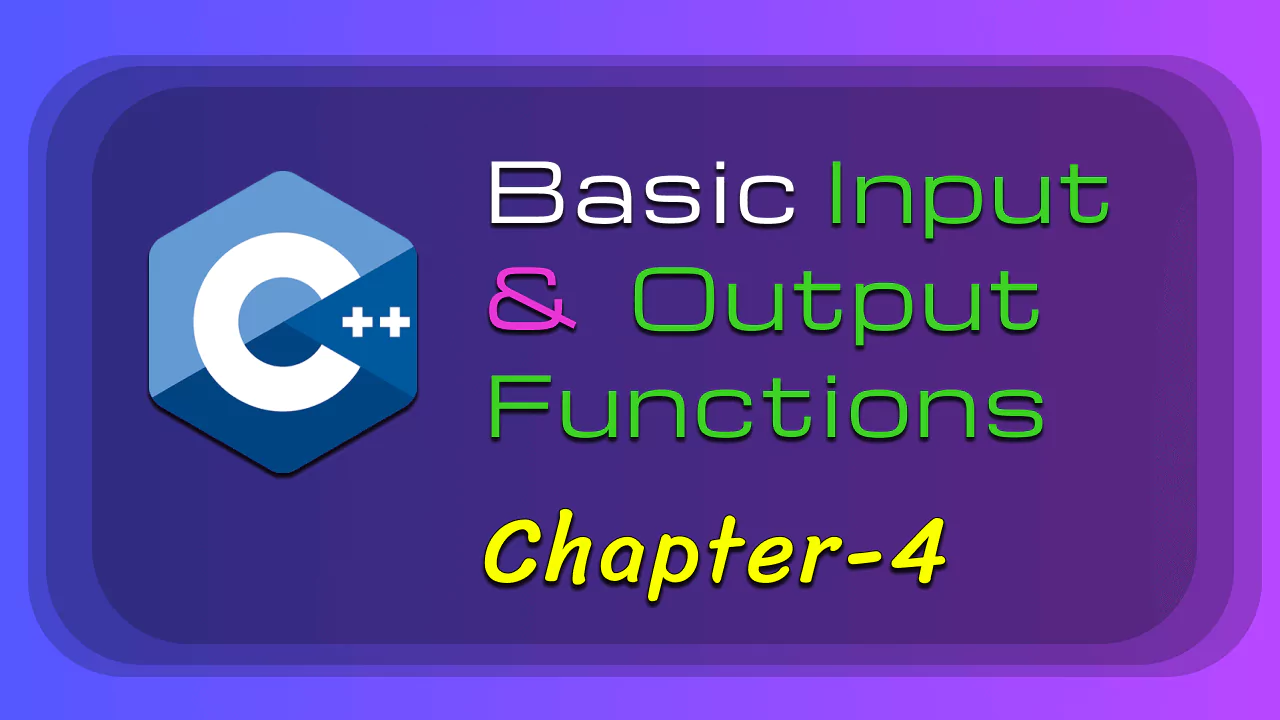 C++

Basic Input & Output Functions

Chapter-4